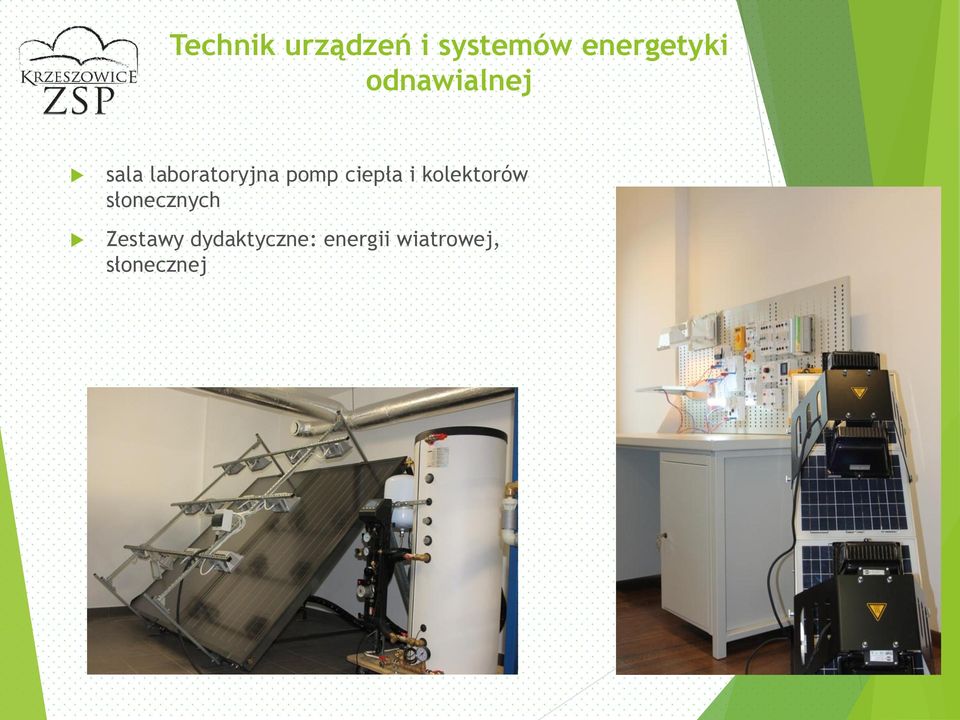 KRZESZOWICE
ZSP

Technik urządzeń i systemów energetyki odnawialnej

sala laboratoryjna pomp ciepła i kolektorów słonecznych

Zestawy dydaktyczne: energii wiatrowej, słonecznej